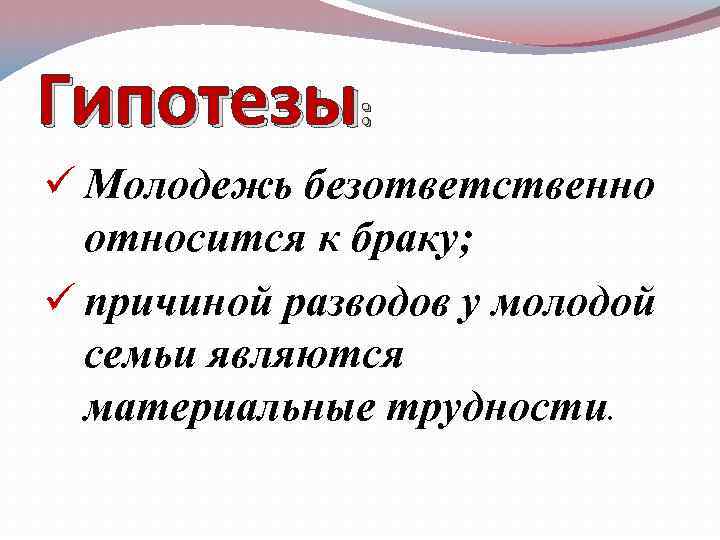 Гипотезы:

✓ Молодежь безответственно относится к браку;

✓ причиной разводов у молодой семьи являются материальные трудности.